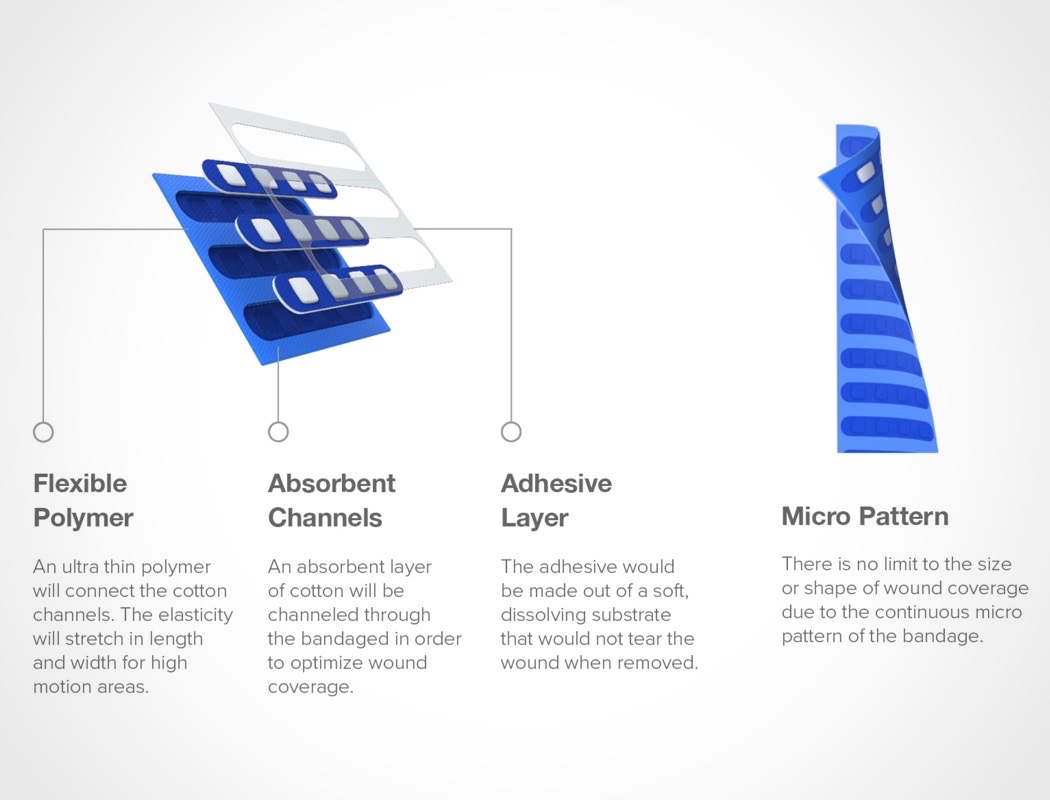 Flexible Polymer

An ultra thin polymer will connect the cotton channels. The elasticity will stretch in length and width for high motion areas.

Absorbent Channels

An absorbent layer of cotton will be channeled through the bandaged in order to optimize wound coverage.

Adhesive Layer

The adhesive would be made out of a soft, dissolving substrate that would not tear the wound when removed.

Micro Pattern

There is no limit to the size or shape of wound coverage due to the continuous micro pattern of the bandage.